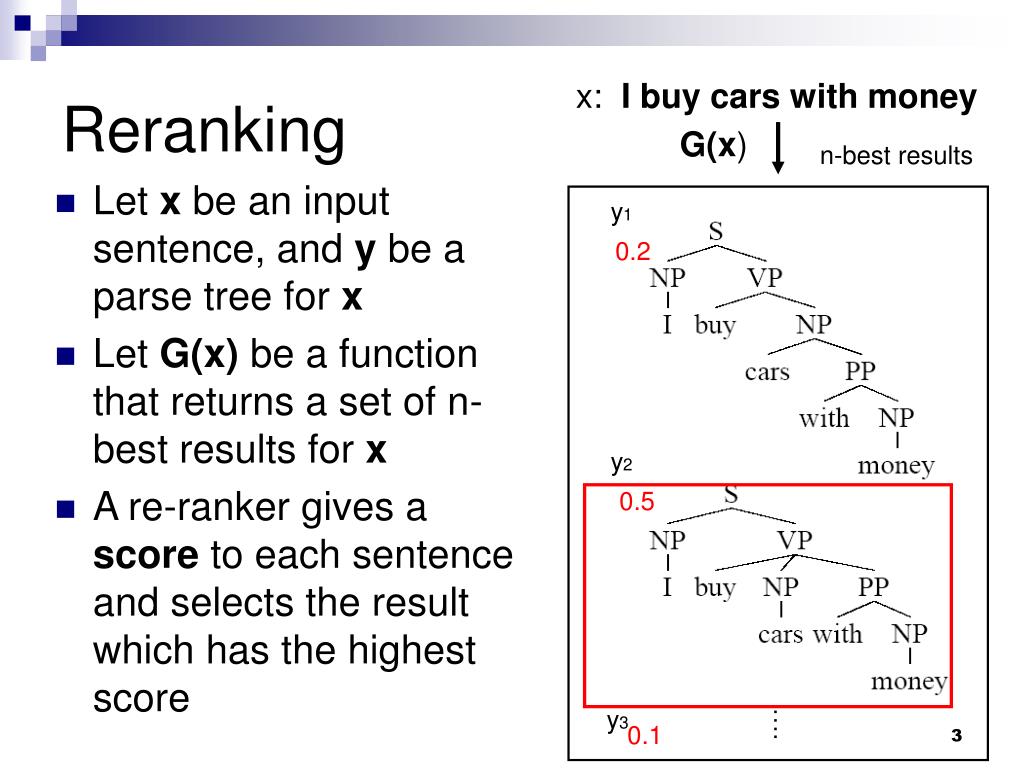 Reranking

- Let **x** be an input sentence, and **y** be a parse tree for **x**
- Let **G(x)** be a function that returns a set of n-best results for **x**
- A re-ranker gives a **score** to each sentence and selects the result which has the highest score

x: **I buy cars with money**

**G(x)**

n-best results

$y_1$
0.2
S
NP VP
I buy NP
cars PP
with NP
money

$y_2$
0.5
S
NP VP
I buy NP PP
cars with NP
money

$y_3$
0.1
⋮

3